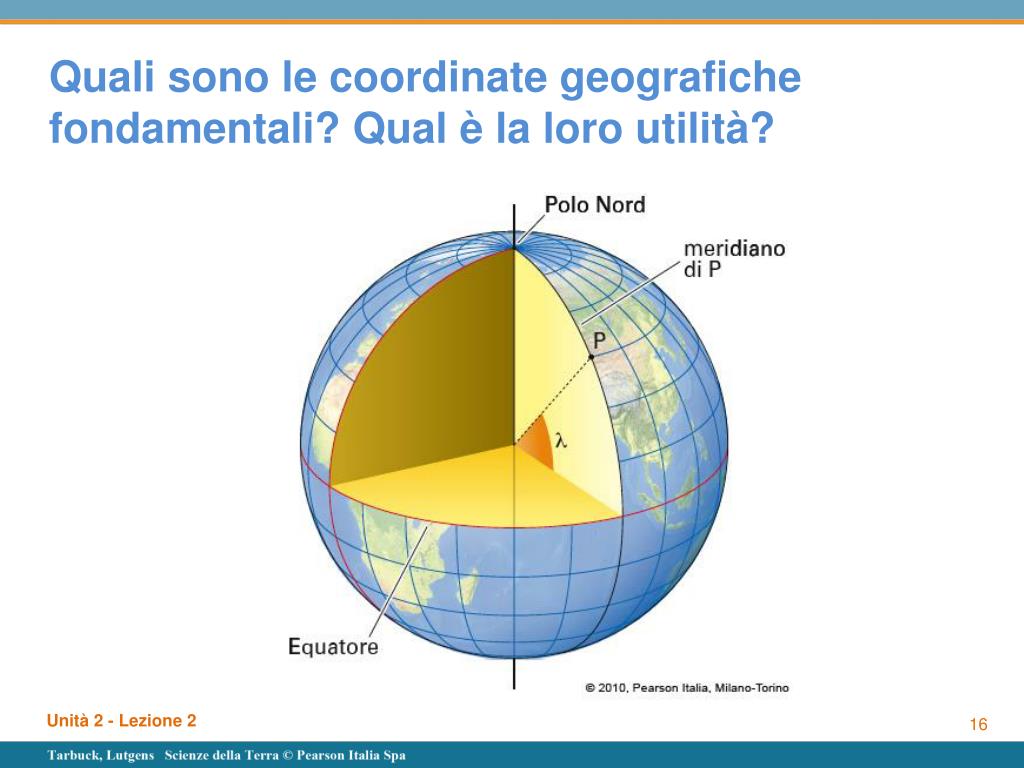 Quali sono le coordinate geografiche fondamentali? Qual è la loro utilità?

Polo Nord

meridiano di P

P

$\lambda$

Equatore

© 2010, Pearson Italia, Milano-Torino

Unità 2 - Lezione 2

16

Tarbuck, Lutgens Scienze della Terra © Pearson Italia Spa